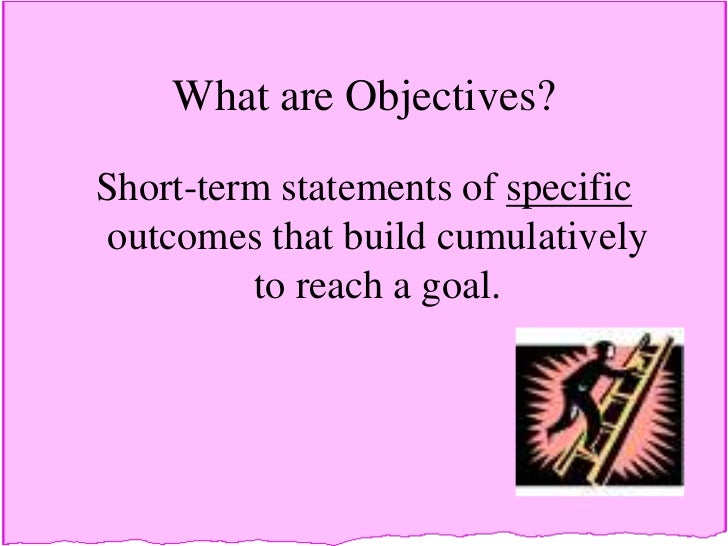 What are Objectives?

Short-term statements of specific outcomes that build cumulatively to reach a goal.